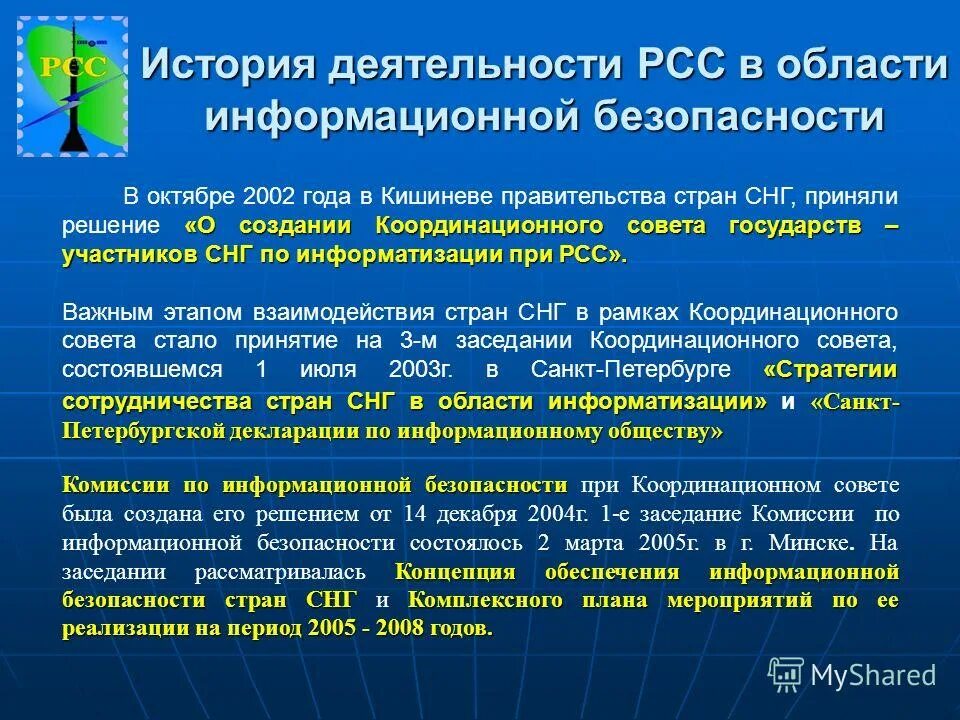 РСС

История деятельности РСС в области информационной безопасности

В октябре 2002 года в Кишиневе правительства стран СНГ, приняли решение «О создании Координационного совета государств – участников СНГ по информатизации при РСС».

Важным этапом взаимодействия стран СНГ в рамках Координационного совета стало принятие на 3-м заседании Координационного совета, состоявшемся 1 июля 2003г. в Санкт-Петербурге «Стратегии сотрудничества стран СНГ в области информатизации» и «Санкт-Петербургской декларации по информационному обществу»

Комиссии по информационной безопасности при Координационном совете была создана его решением от 14 декабря 2004г. 1-е заседание Комиссии по информационной безопасности состоялось 2 марта 2005г. в г. Минске. На заседании рассматривалась Концепция обеспечения информационной безопасности стран СНГ и Комплексного плана мероприятий по ее реализации на период 2005 - 2008 годов.

MyShared